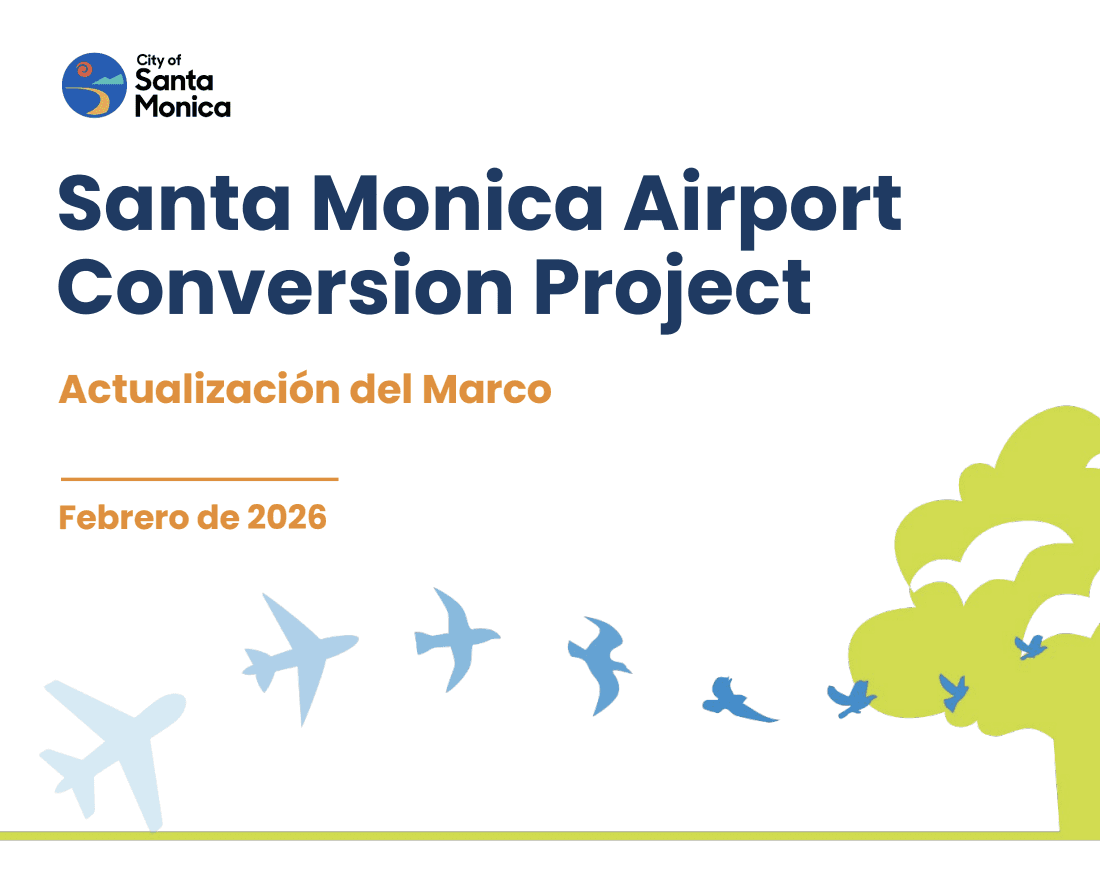 City of Santa Monica

Santa Monica Airport Conversion Project

Actualización del Marco

Febrero de 2026